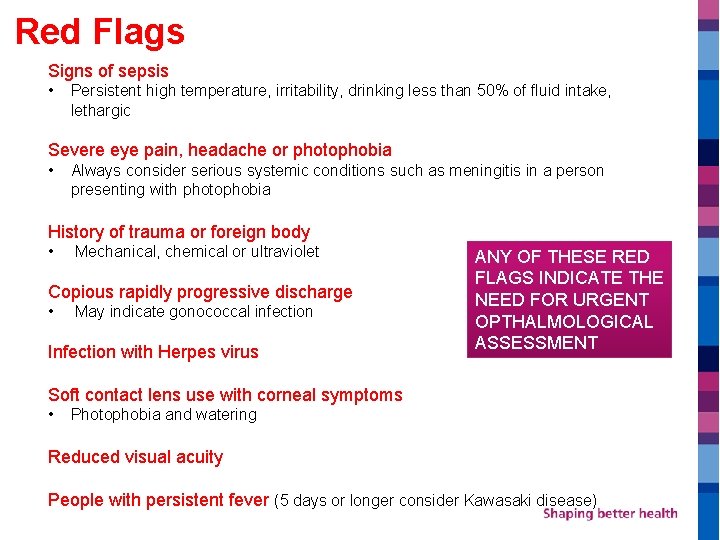 Red Flags

Signs of sepsis
• Persistent high temperature, irritability, drinking less than 50% of fluid intake, lethargic

Severe eye pain, headache or photophobia
• Always consider serious systemic conditions such as meningitis in a person presenting with photophobia

History of trauma or foreign body
• Mechanical, chemical or ultraviolet

Copious rapidly progressive discharge
• May indicate gonococcal infection

Infection with Herpes virus

Soft contact lens use with corneal symptoms
• Photophobia and watering

Reduced visual acuity

People with persistent fever (5 days or longer consider Kawasaki disease)

ANY OF THESE RED FLAGS INDICATE THE NEED FOR URGENT OPTHALMOLOGICAL ASSESSMENT

Shaping better health